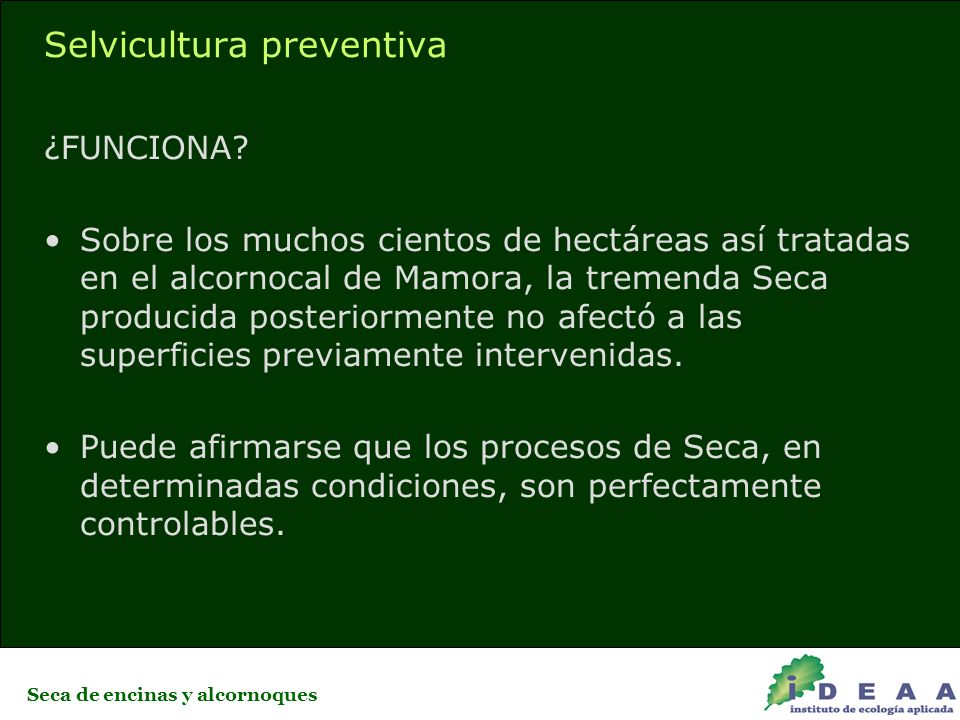 Selvicultura preventiva

¿FUNCIONA?

• Sobre los muchos cientos de hectáreas así tratadas en el alcornocal de Mamora, la tremenda Seca producida posteriormente no afectó a las superficies previamente intervenidas.

• Puede afirmarse que los procesos de Seca, en determinadas condiciones, son perfectamente controlables.

Seca de encinas y alcornoques

iDEAA
instituto de ecología aplicada